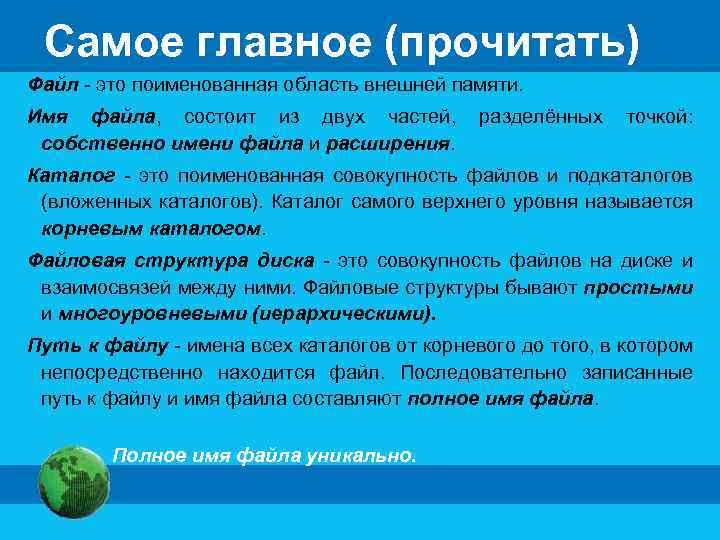 Самое главное (прочитать)

Файл - это поименованная область внешней памяти.

Имя файла, состоит из двух частей, разделённых точкой: собственно имени файла и расширения.

Каталог - это поименованная совокупность файлов и подкаталогов (вложенных каталогов). Каталог самого верхнего уровня называется корневым каталогом.

Файловая структура диска - это совокупность файлов на диске и взаимосвязей между ними. Файловые структуры бывают простыми и многоуровневыми (иерархическими).

Путь к файлу - имена всех каталогов от корневого до того, в котором непосредственно находится файл. Последовательно записанные путь к файлу и имя файла составляют полное имя файла.

Полное имя файла уникально.